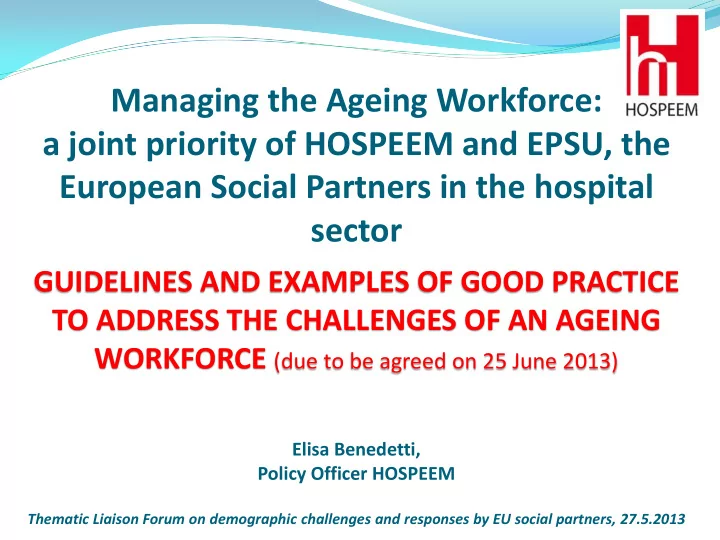 HOSPEEM

Managing the Ageing Workforce: a joint priority of HOSPEEM and EPSU, the European Social Partners in the hospital sector

GUIDELINES AND EXAMPLES OF GOOD PRACTICE TO ADDRESS THE CHALLENGES OF AN AGEING WORKFORCE (due to be agreed on 25 June 2013)

Elisa Benedetti,
Policy Officer HOSPEEM

Thematic Liaison Forum on demographic challenges and responses by EU social partners, 27.5.2013